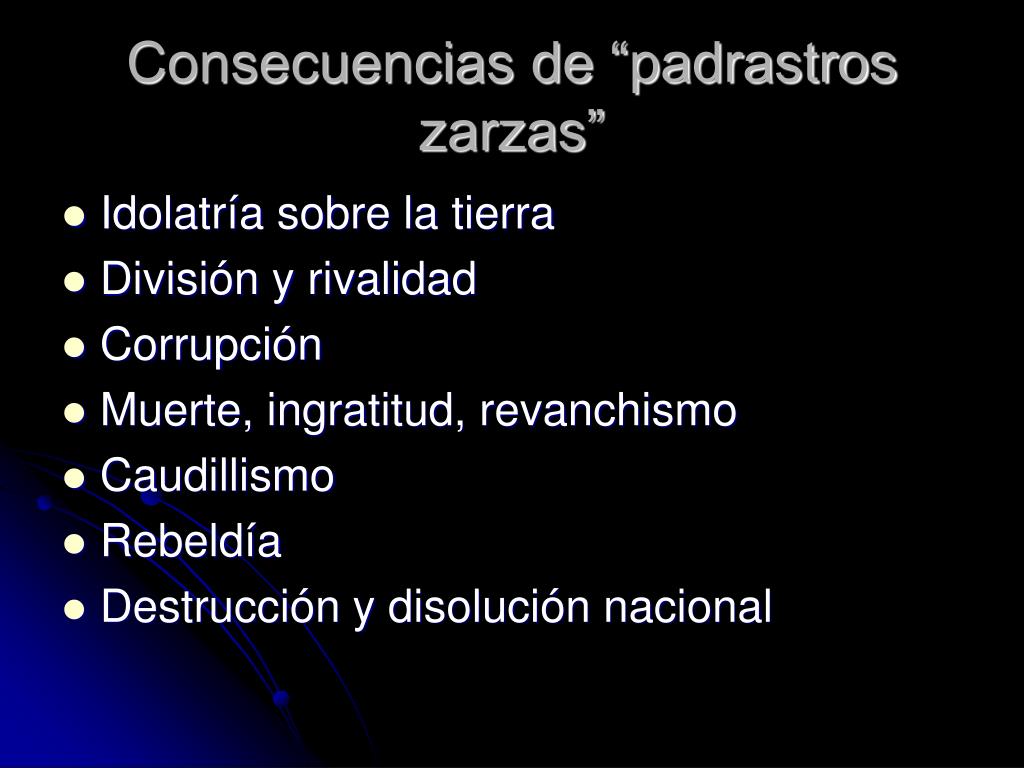 Consecuencias de “padrastros zarzas”

- Idolatría sobre la tierra
- División y rivalidad
- Corrupción
- Muerte, ingratitud, revanchismo
- Caudillismo
- Rebeldía
- Destrucción y disolución nacional